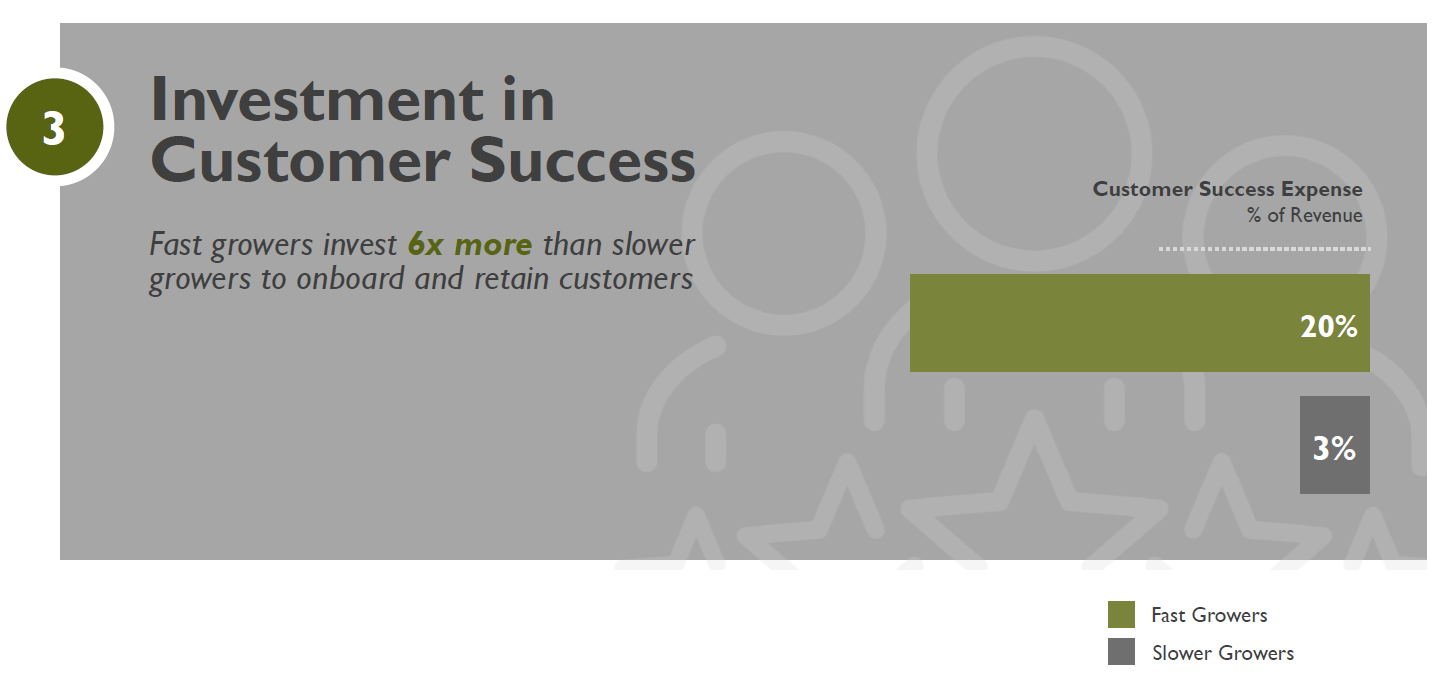 3

Investment in Customer Success

Fast growers invest 6x more than slower growers to onboard and retain customers

Customer Success Expense
% of Revenue

20%

3%

Fast Growers
Slower Growers